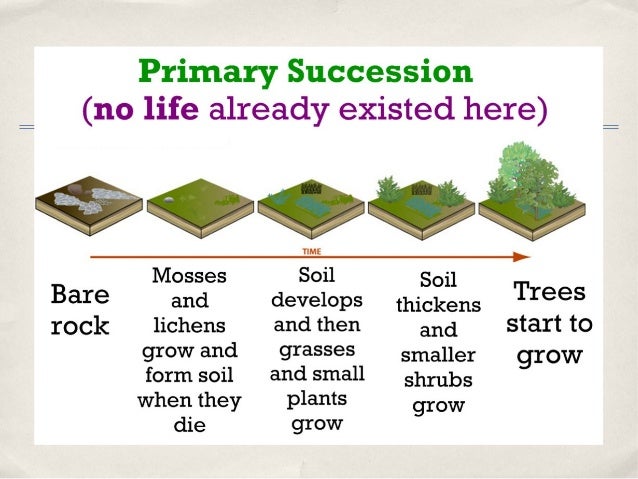 Primary Succession
(no life already existed here)

TIME

Bare rock

Mosses and lichens grow and form soil when they die

Soil develops and then grasses and small plants grow

Soil thickens and smaller shrubs grow

Trees start to grow